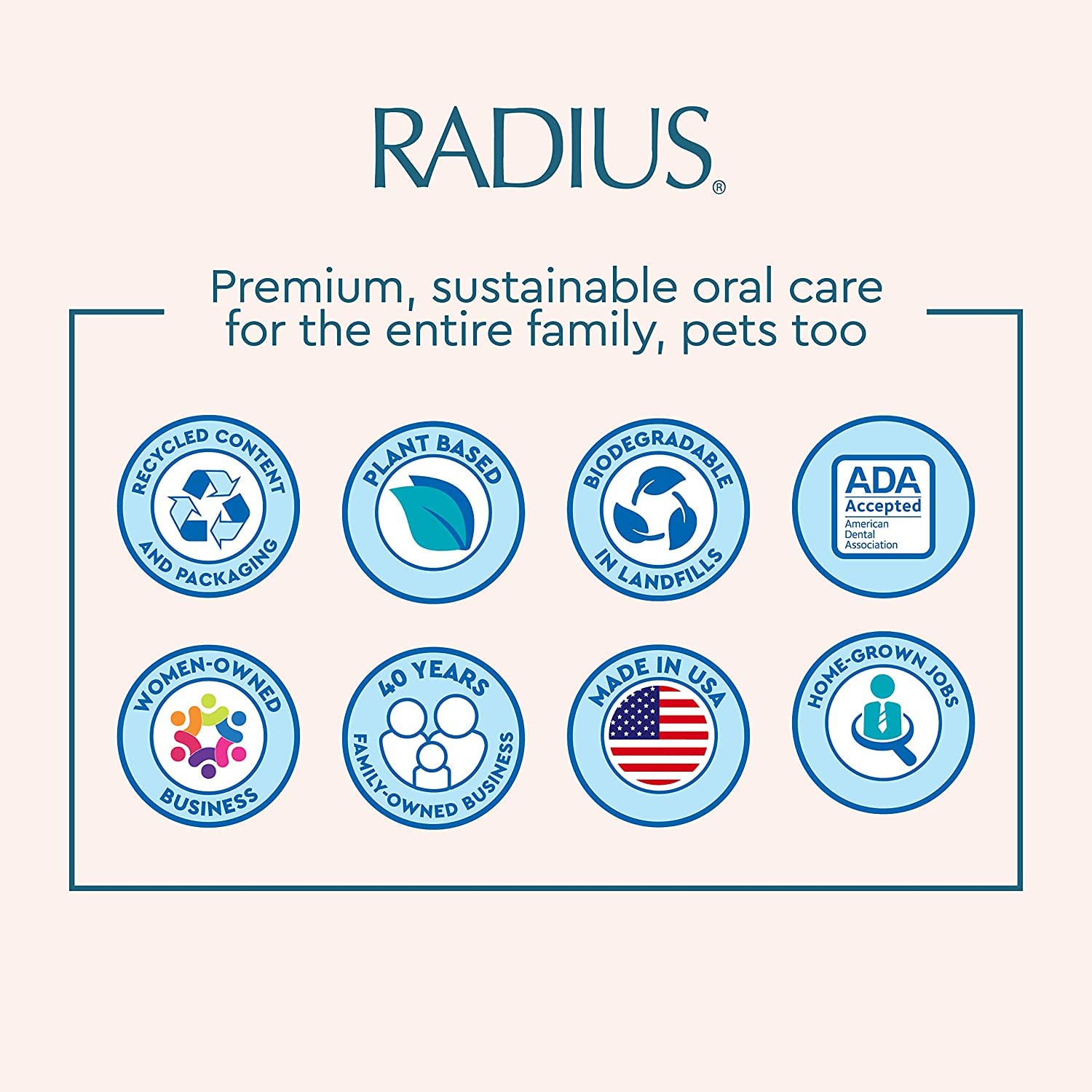 RADIUS®

Premium, sustainable oral care for the entire family, pets too

RECYCLED CONTENT AND PACKAGING

PLANT BASED

BIODEGRADABLE IN LANDFILLS

ADA Accepted American Dental Association

WOMEN-OWNED BUSINESS

40 YEARS FAMILY-OWNED BUSINESS

MADE IN USA

HOME-GROWN JOBS